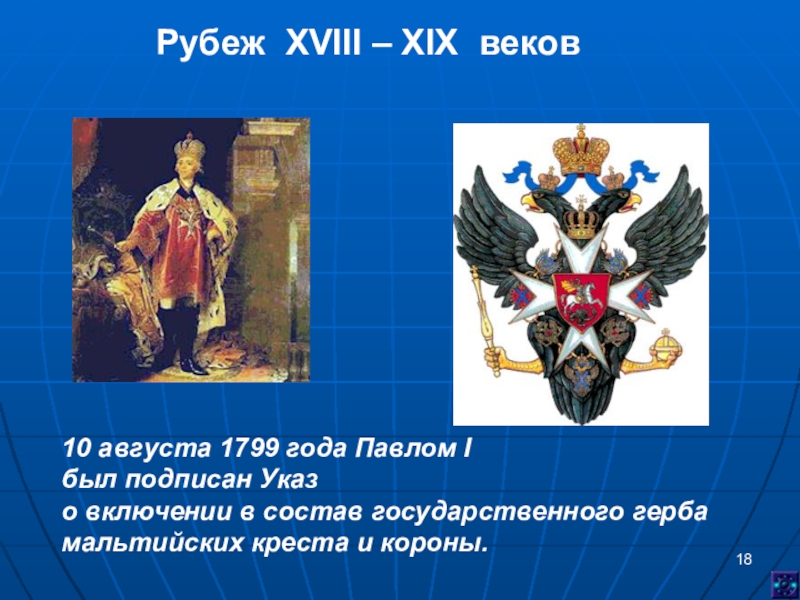 Рубеж XVIII – XIX веков

10 августа 1799 года Павлом I
был подписан Указ
о включении в состав государственного герба
мальтийских креста и короны.

18